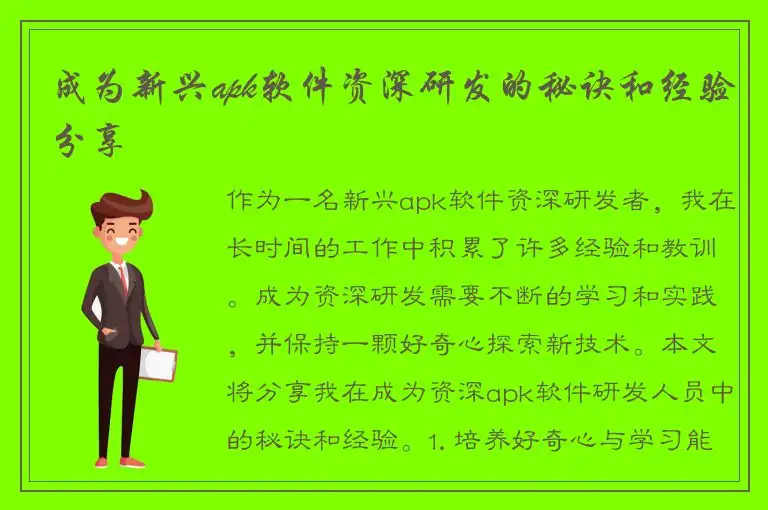 成为新兴apk软件资深研发的秘诀和经验分享

作为一名新兴apk软件资深研发者，我在长时间的工作中积累了许多经验和教训。成为资深研发需要不断的学习和实践，并保持一颗好奇心探索新技术。本文将分享我在成为资深apk软件研发人员中的秘诀和经验。1. 培养好奇心与学习能